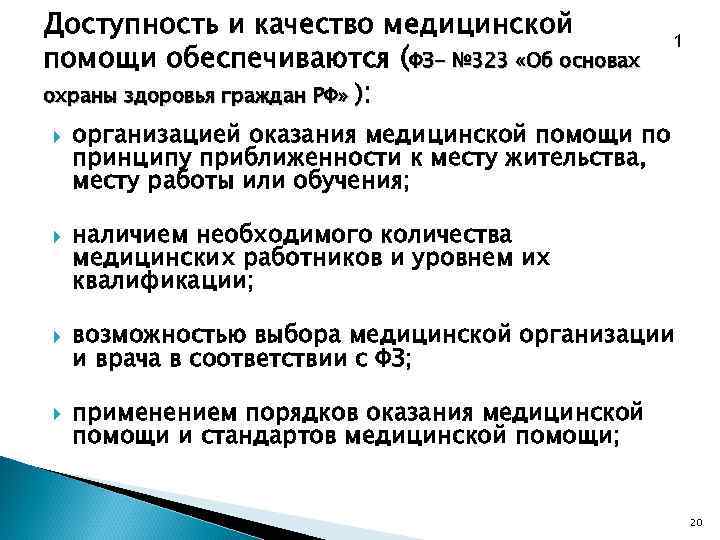 Доступность и качество медицинской помощи обеспечиваются (ФЗ– №323 «Об основах охраны здоровья граждан РФ» ):

1

организацией оказания медицинской помощи по принципу приближенности к месту жительства, месту работы или обучения;

наличием необходимого количества медицинских работников и уровнем их квалификации;

возможностью выбора медицинской организации и врача в соответствии с ФЗ;

применением порядков оказания медицинской помощи и стандартов медицинской помощи;

20